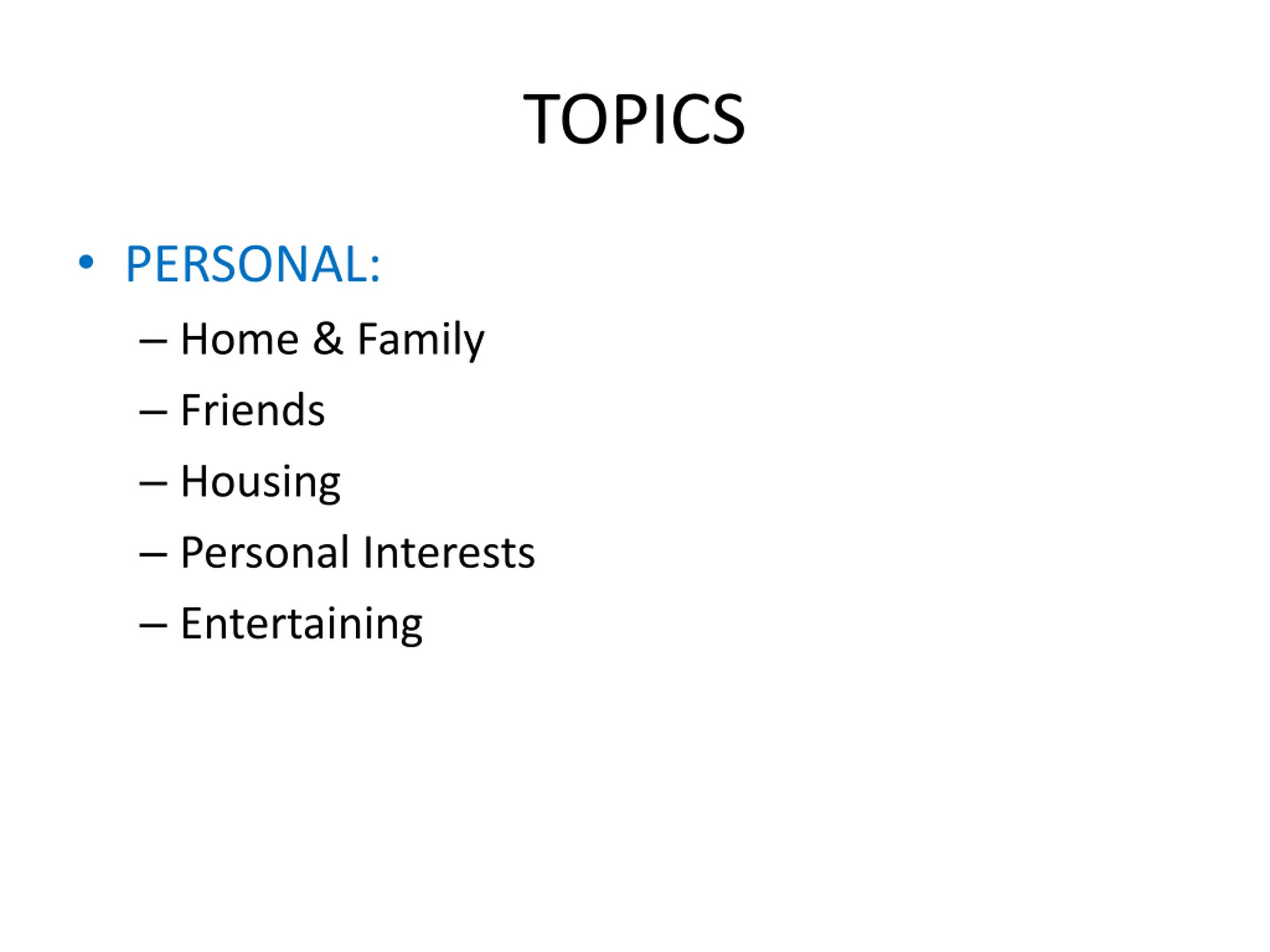 TOPICS

• PERSONAL:
– Home & Family
– Friends
– Housing
– Personal Interests
– Entertaining